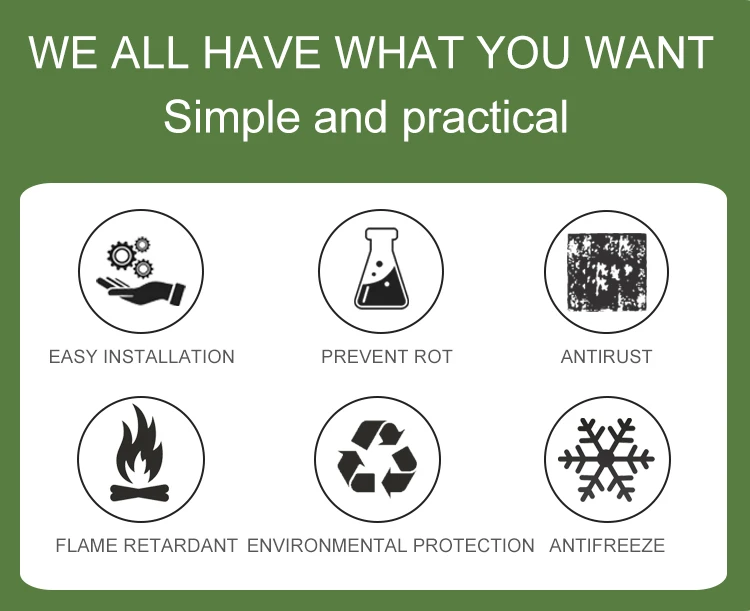 WE ALL HAVE WHAT YOU WANT
Simple and practical

EASY INSTALLATION

PREVENT ROT

ANTIRUST

FLAME RETARDANT

ENVIRONMENTAL PROTECTION

ANTIFREEZE